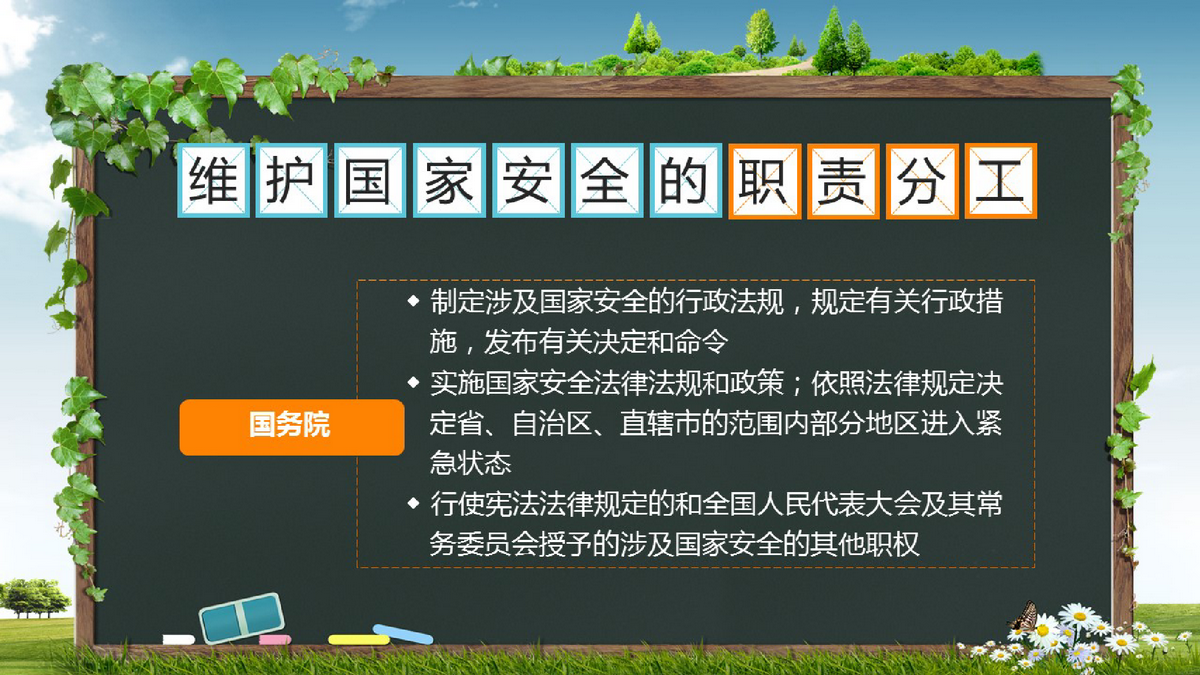 维护国家安全的职责分工

国务院

◆ 制定涉及国家安全的行政法规，规定有关行政措施，发布有关决定和命令

◆ 实施国家安全法律法规和政策；依照法律规定决定省、自治区、直辖市的范围内部分地区进入紧急状态

◆ 行使宪法法律规定的和全国人民代表大会及其常务委员会授予的涉及国家安全的其他职权